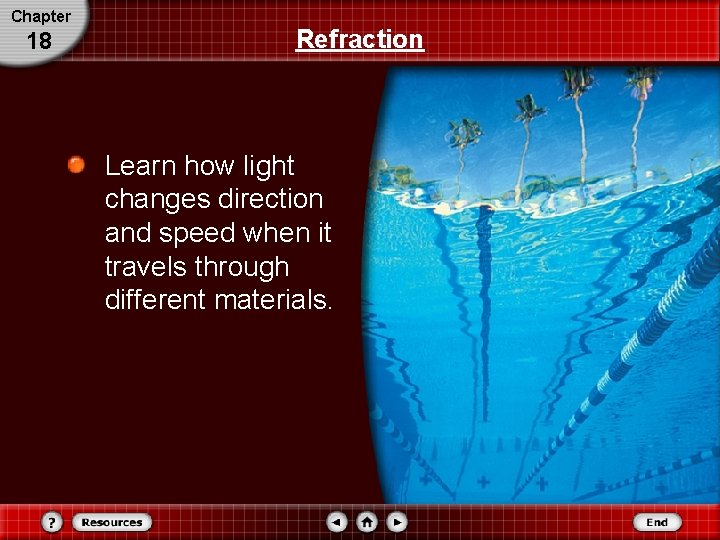 Chapter
18

Refraction

Learn how light changes direction and speed when it travels through different materials.

?
Resources
End